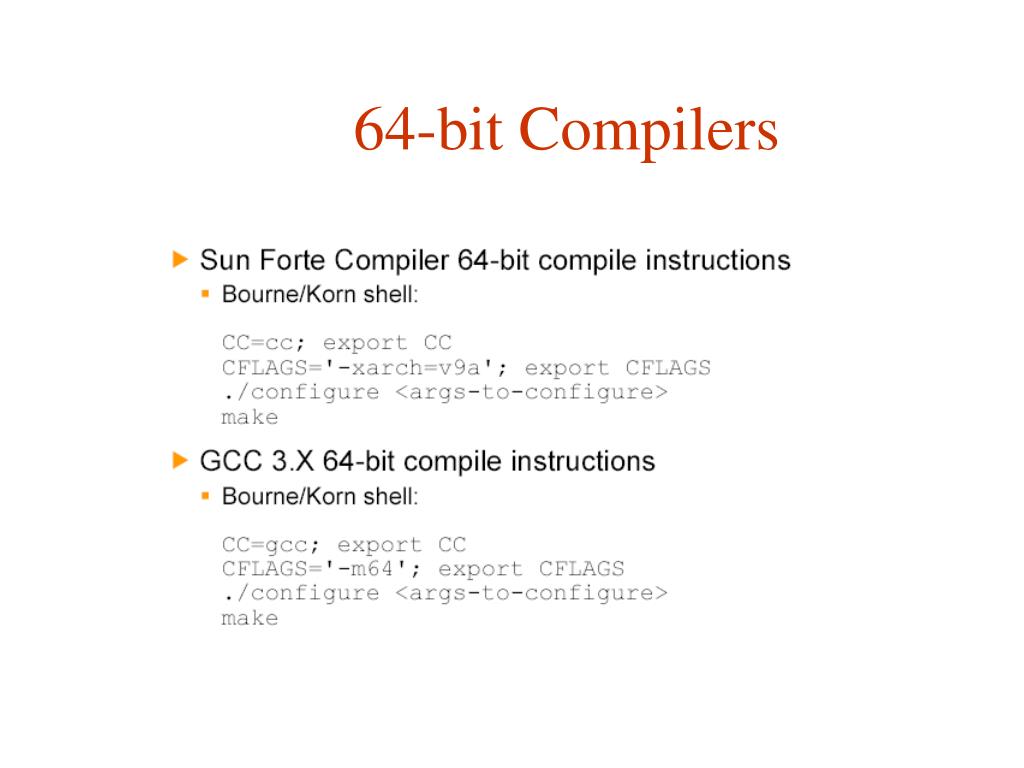 64-bit Compilers

Sun Forte Compiler 64-bit compile instructions

Bourne/Korn shell:

CC=cc; export CC
CFLAGS='-xarch=v9a'; export CFLAGS
./configure <args-to-configure>
make

GCC 3.X 64-bit compile instructions

Bourne/Korn shell:

CC=gcc; export CC
CFLAGS='-m64'; export CFLAGS
./configure <args-to-configure>
make